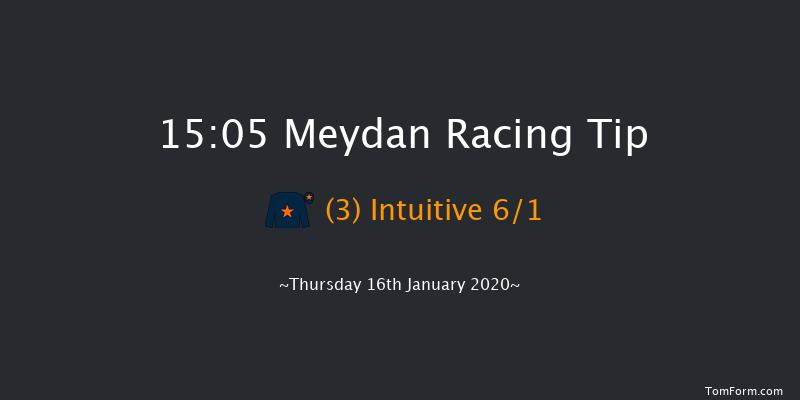 15:05 Meydan Racing Tip

(3) Intuitive 6/1

~Thursday 16th January 2020~

TomForm.com